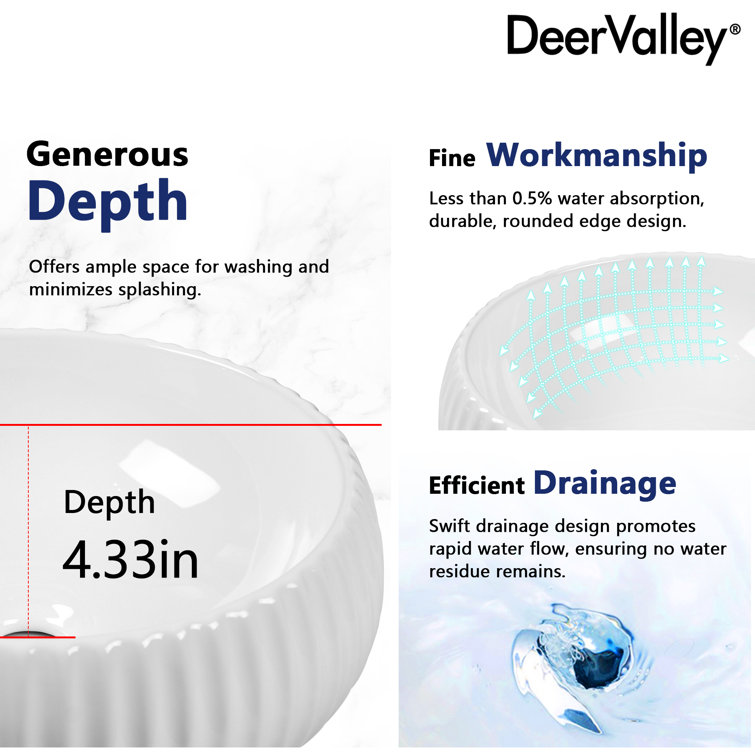 DeerValley®

Generous
Depth

Offers ample space for washing and minimizes splashing.

Depth
4.33in

Fine Workmanship

Less than 0.5% water absorption, durable, rounded edge design.

Efficient Drainage

Swift drainage design promotes rapid water flow, ensuring no water residue remains.